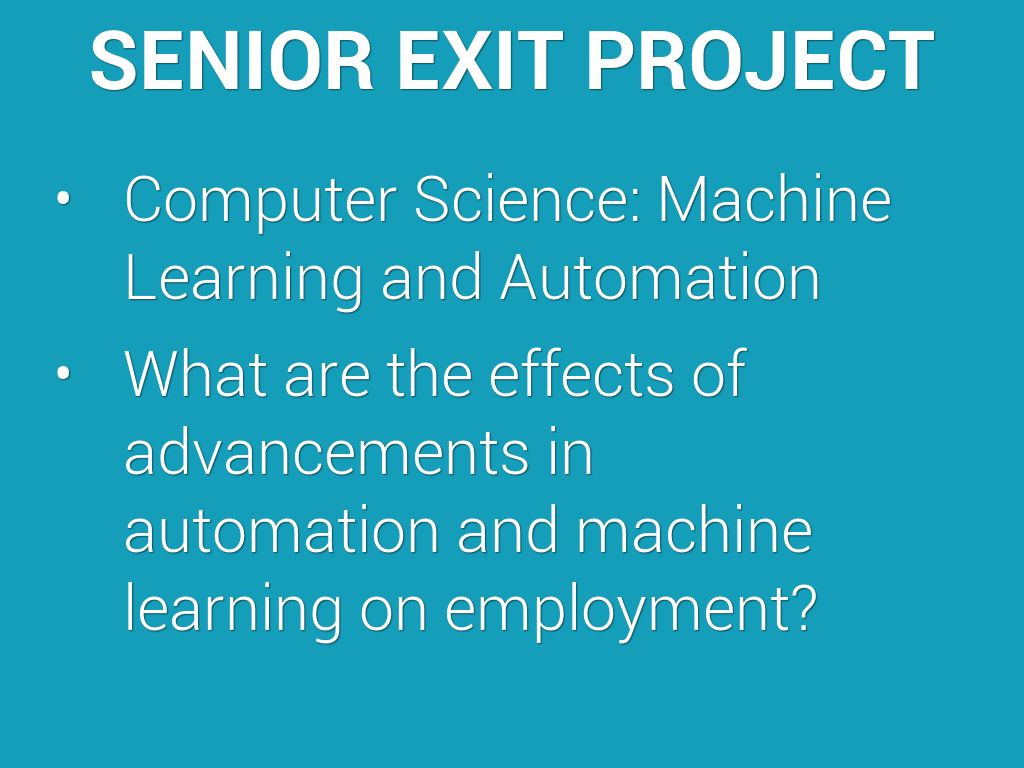 SENIOR EXIT PROJECT

• Computer Science: Machine Learning and Automation

• What are the effects of advancements in automation and machine learning on employment?